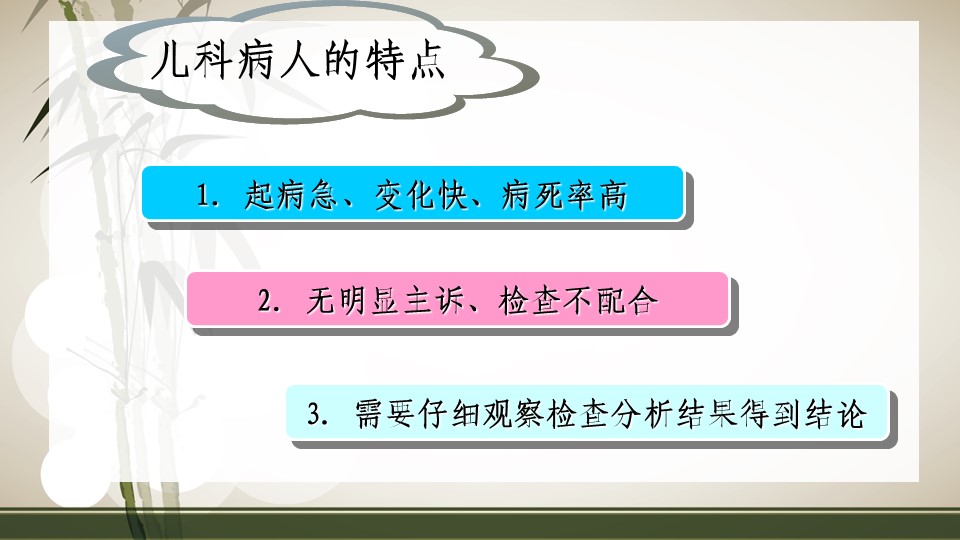 儿科病人的特点

1. 起病急、变化快、病死率高

2. 无明显主诉、检查不配合

3. 需要仔细观察检查分析结果得到结论